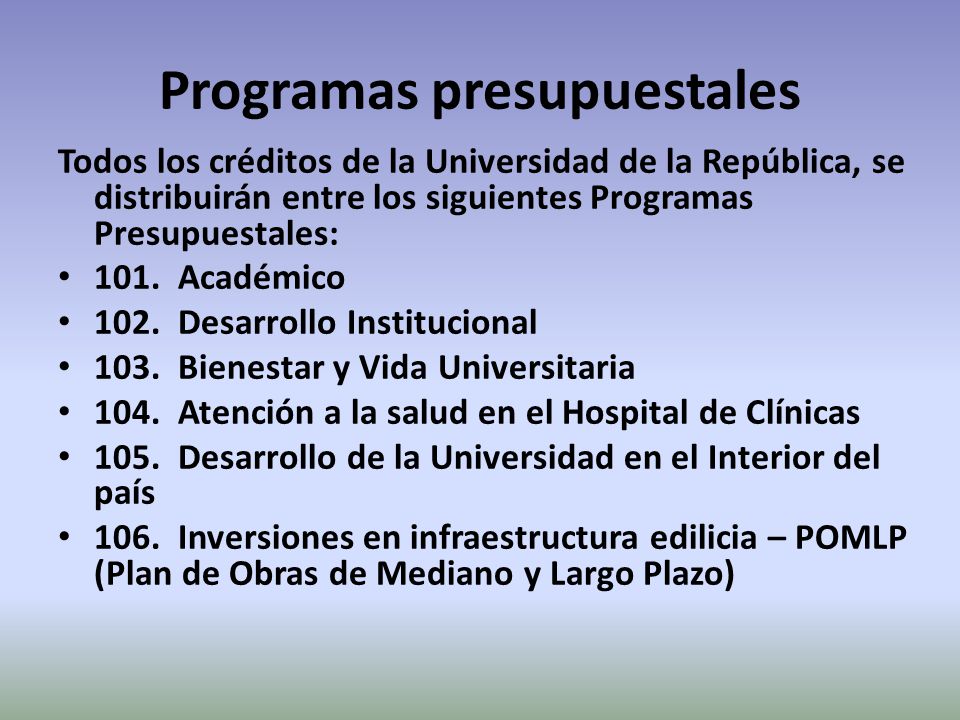 Programas presupuestales

Todos los créditos de la Universidad de la República, se distribuirán entre los siguientes Programas Presupuestales:

• 101. Académico
• 102. Desarrollo Institucional
• 103. Bienestar y Vida Universitaria
• 104. Atención a la salud en el Hospital de Clínicas
• 105. Desarrollo de la Universidad en el Interior del país
• 106. Inversiones en infraestructura edilicia – POMLP (Plan de Obras de Mediano y Largo Plazo)